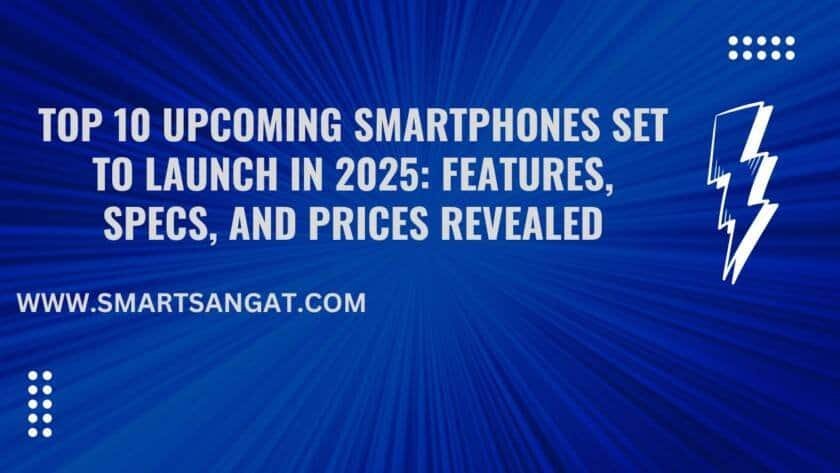 TOP 10 UPCOMING SMARTPHONES SET TO LAUNCH IN 2025: FEATURES, SPECS, AND PRICES REVEALED

WWW.SMARTSANGAT.COM